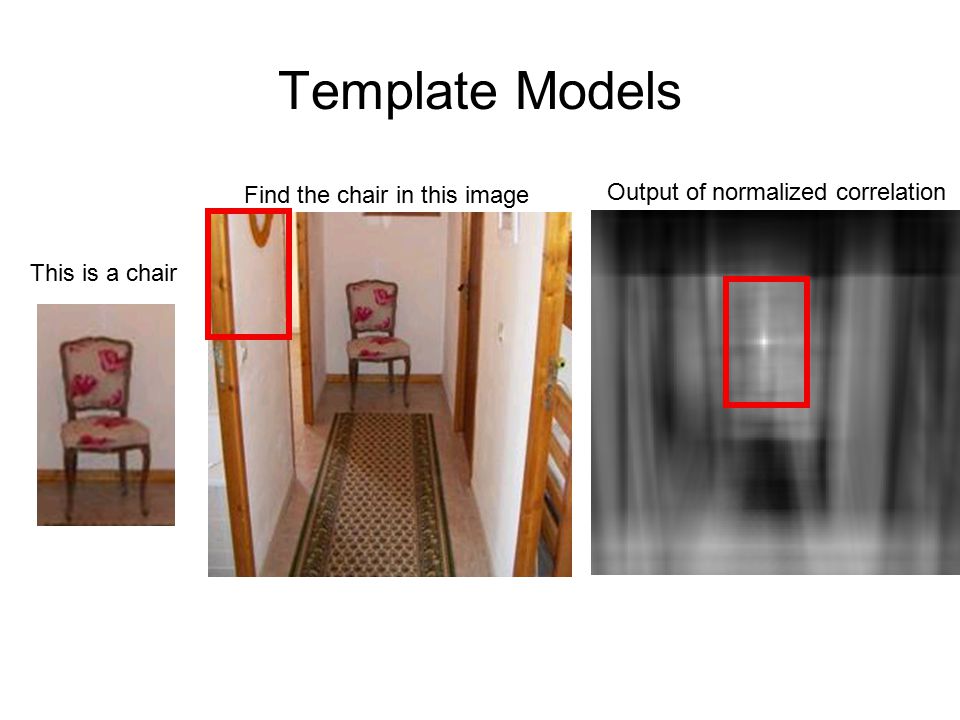 Template Models

This is a chair

Find the chair in this image

Output of normalized correlation